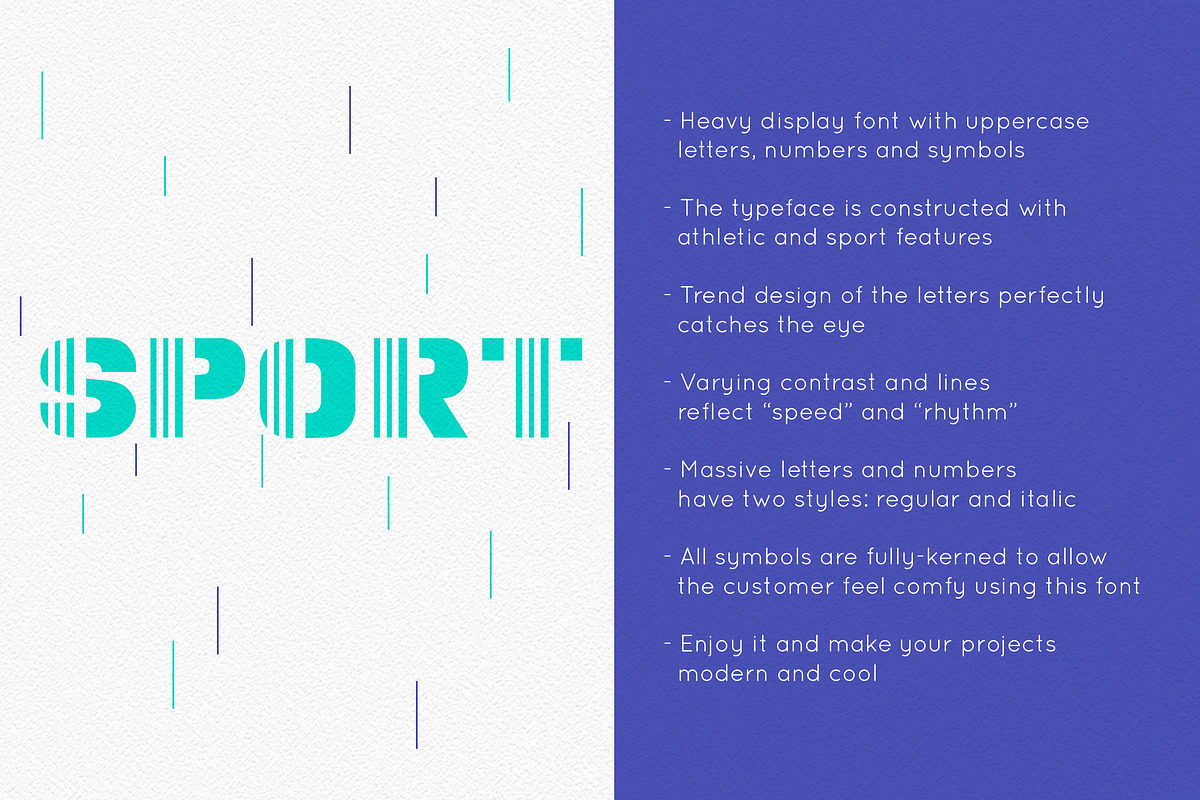 SPORT

- Heavy display font with uppercase letters, numbers and symbols

- The typeface is constructed with athletic and sport features

- Trend design of the letters perfectly catches the eye

- Varying contrast and lines reflect “speed” and “rhythm”

- Massive letters and numbers have two styles: regular and italic

- All symbols are fully-kerned to allow the customer feel comfy using this font

- Enjoy it and make your projects modern and cool